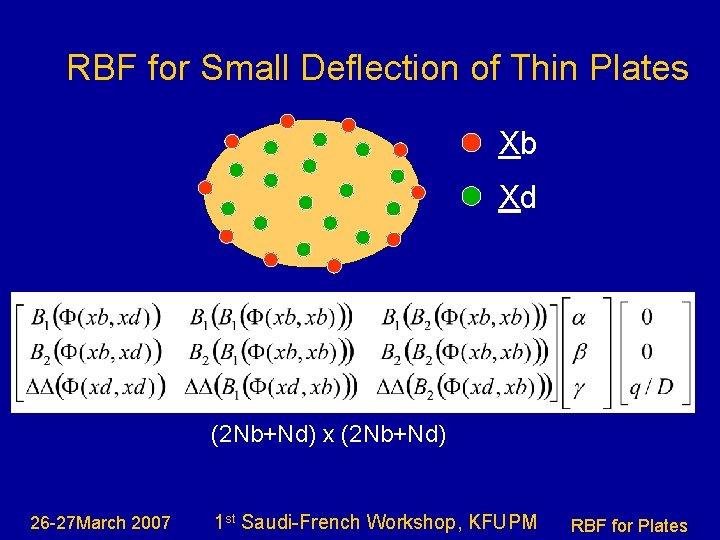 RBF for Small Deflection of Thin Plates

Xb

Xd

$\begin{bmatrix} B_1(\Phi(xb,xd)) & B_1(B_1(\Phi(xb,xb))) & B_1(B_2(\Phi(xb,xb))) \\ B_2(\Phi(xb,xd)) & B_2(B_1(\Phi(xb,xb))) & B_2(B_2(\Phi(xb,xb))) \\ \Delta\Delta(\Phi(xd,xd)) & \Delta\Delta(B_1(\Phi(xd,xb))) & \Delta\Delta(B_2(\Phi(xd,xb))) \end{bmatrix} \begin{bmatrix} \alpha \\ \beta \\ \gamma \end{bmatrix} \begin{bmatrix} 0 \\ 0 \\ q/D \end{bmatrix}$

(2Nb+Nd) x (2Nb+Nd)

26-27March 2007

1$^{st}$ Saudi-French Workshop, KFUPM

RBF for Plates